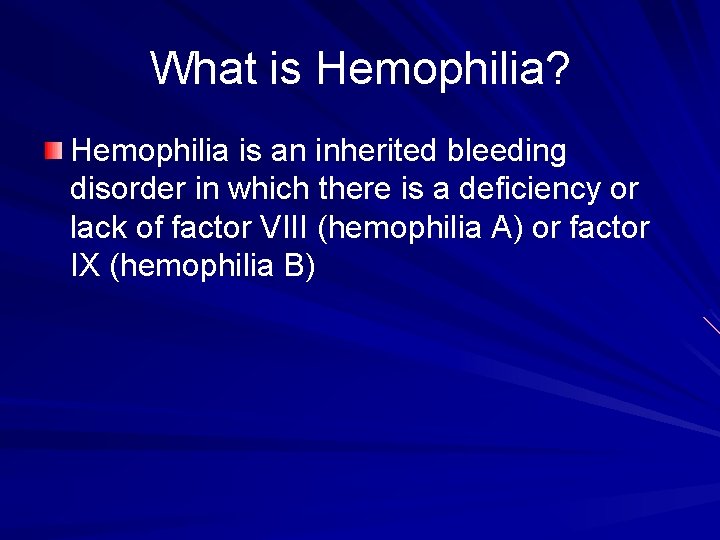 What is Hemophilia?

Hemophilia is an inherited bleeding disorder in which there is a deficiency or lack of factor VIII (hemophilia A) or factor IX (hemophilia B)